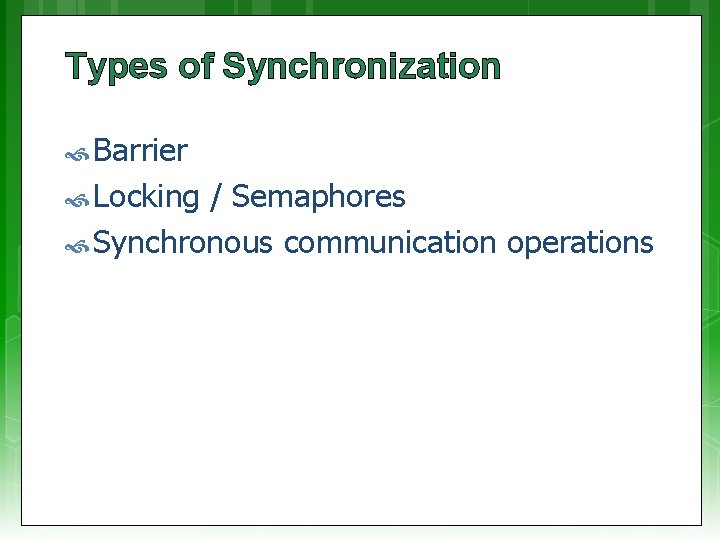 Types of Synchronization

Barrier
Locking / Semaphores
Synchronous communication operations